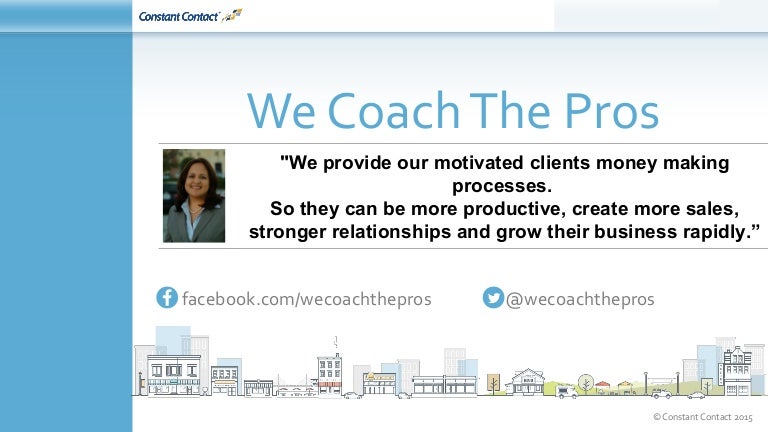 Constant Contact

We Coach The Pros

"We provide our motivated clients money making processes.
So they can be more productive, create more sales, stronger relationships and grow their business rapidly.”

facebook.com/wecoachthepros

@wecoachthepros

© Constant Contact 2015